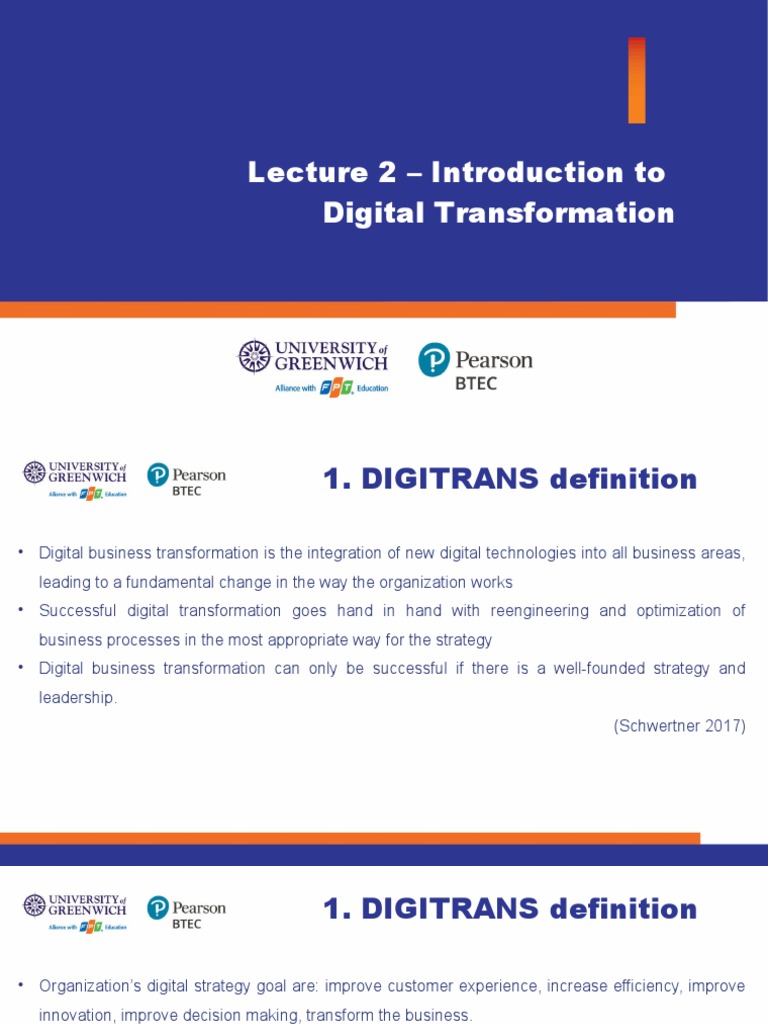 Lecture 2 – Introduction to Digital Transformation

UNIVERSITY of GREENWICH
Alliance with FPT Education

Pearson
BTEC

UNIVERSITY of GREENWICH
Alliance with FPT Education

Pearson
BTEC

1. DIGITRANS definition

• Digital business transformation is the integration of new digital technologies into all business areas, leading to a fundamental change in the way the organization works
• Successful digital transformation goes hand in hand with reengineering and optimization of business processes in the most appropriate way for the strategy
• Digital business transformation can only be successful if there is a well-founded strategy and leadership.

(Schwertner 2017)

UNIVERSITY of GREENWICH
Alliance with FPT Education

Pearson
BTEC

1. DIGITRANS definition

• Organization's digital strategy goal are: improve customer experience, increase efficiency, improve innovation, improve decision making, transform the business.